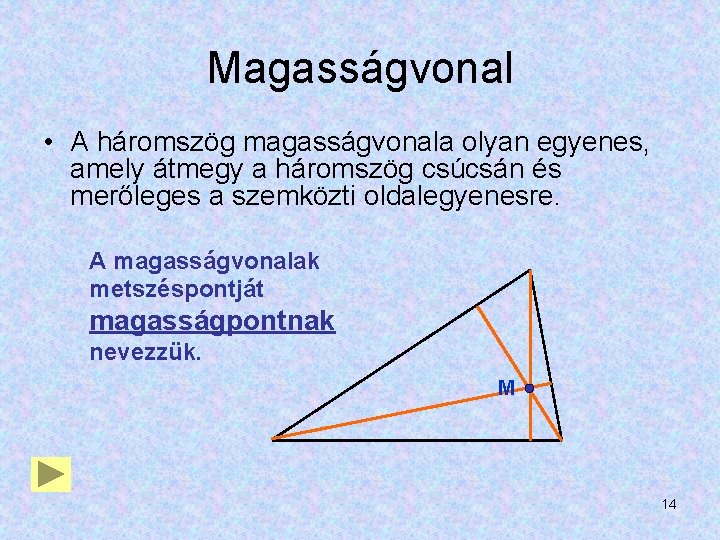 Magasságvonal

• A háromszög magasságvonala olyan egyenes, amely átmegy a háromszög csúcsán és merőleges a szemközti oldalegyenesre.

A magasságvonalak metszéspontját magasságpontnak nevezzük.

M

14